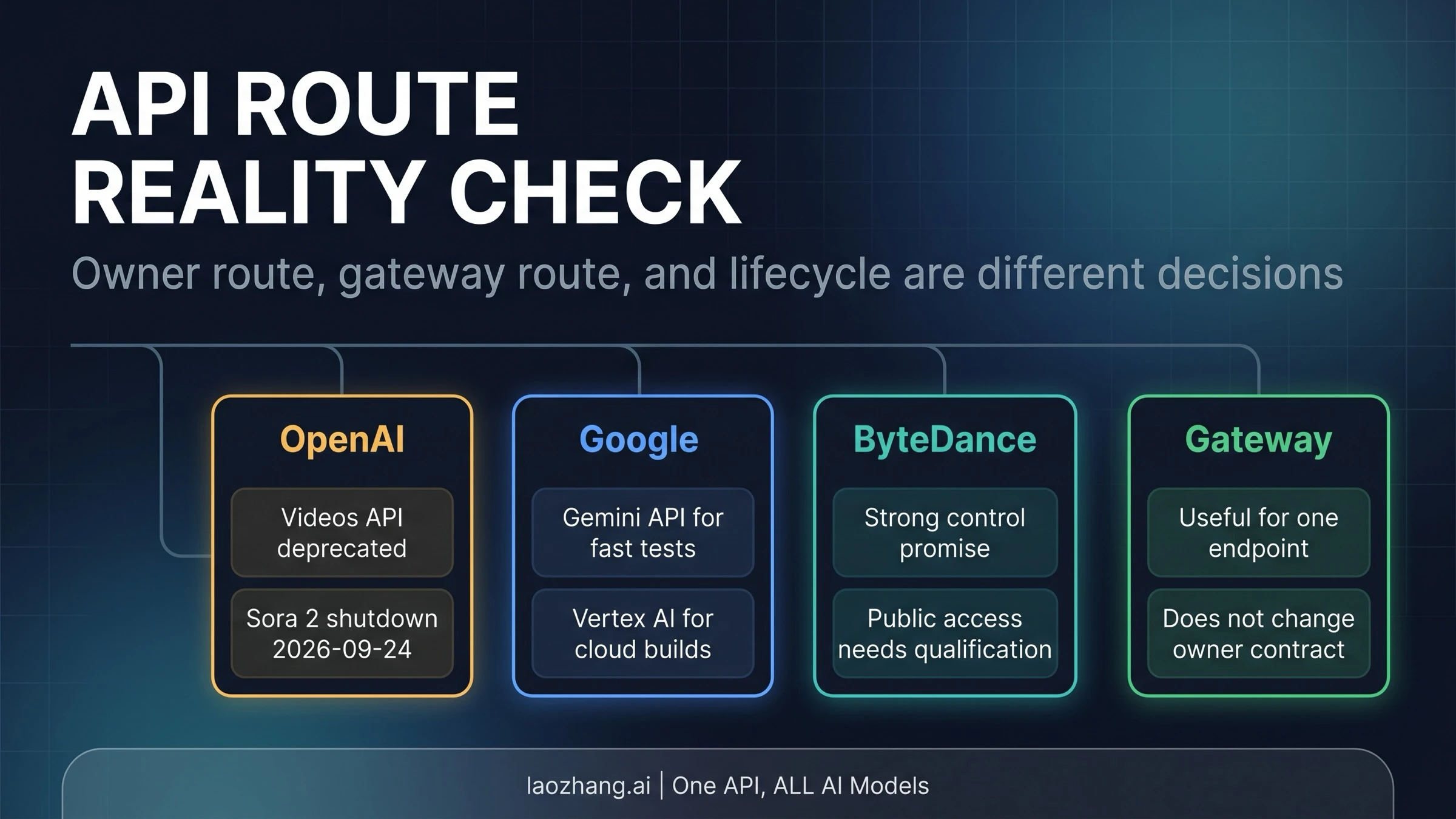 API ROUTE REALITY CHECK

Owner route, gateway route, and lifecycle are different decisions

OpenAI

Videos API deprecated

Sora 2 shutdown 2026-09-24

Google

Gemini API for fast tests

Vertex AI for cloud builds

ByteDance

Strong control promise

Public access needs qualification

Gateway

Useful for one endpoint

Does not change owner contract

laozhang.ai | One API, ALL AI Models